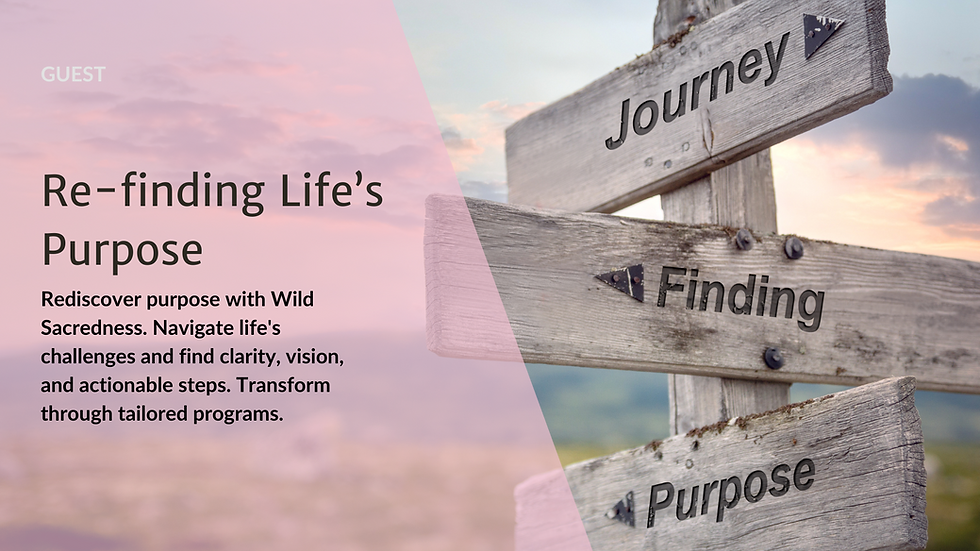 GUEST

Re-finding Life's Purpose

Rediscover purpose with Wild Sacredness. Navigate life's challenges and find clarity, vision, and actionable steps. Transform through tailored programs.

Journey

Finding

Purpose